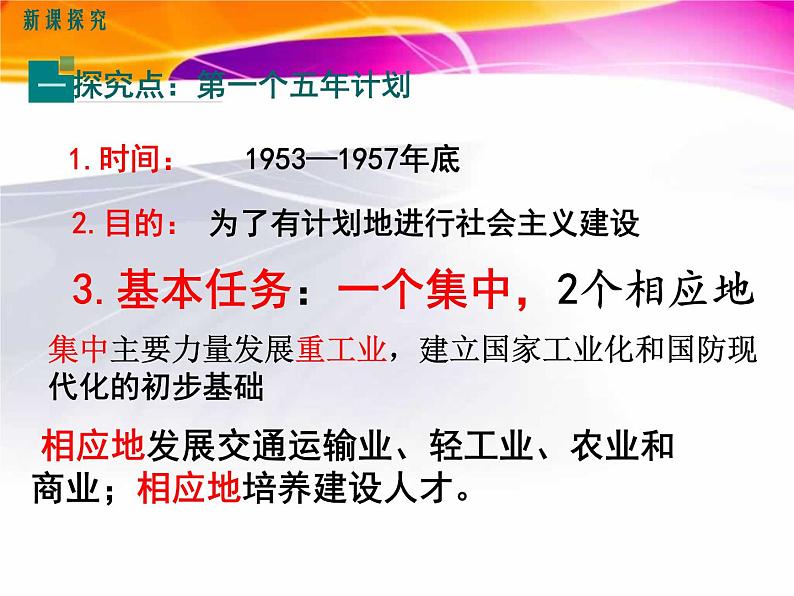 新课探究

一 探究点：第一个五年计划

1. 时间： 1953—1957年底

2. 目的： 为了有计划地进行社会主义建设

3. 基本任务：一个集中，2个相应地

集中主要力量发展重工业，建立国家工业化和国防现代化的初步基础

相应地发展交通运输业、轻工业、农业和商业；相应地培养建设人才。